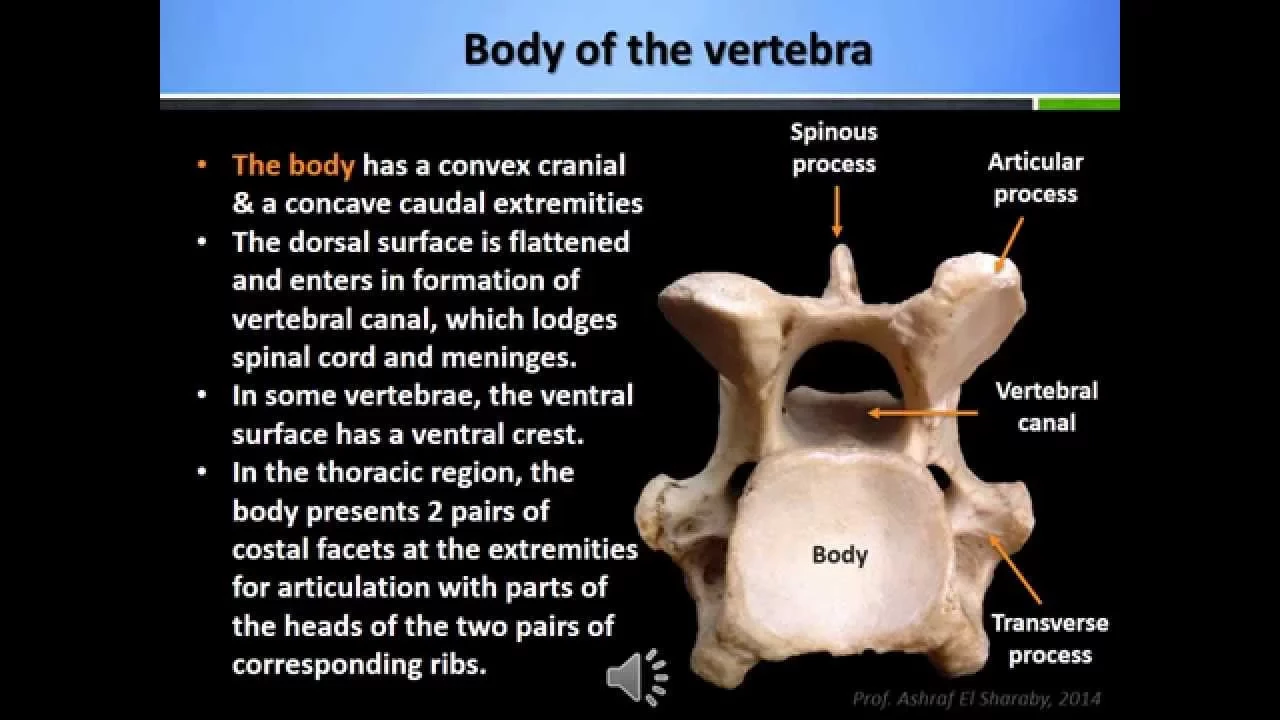 Body of the vertebra

• The body has a convex cranial & a concave caudal extremities
• The dorsal surface is flattened and enters in formation of vertebral canal, which lodges spinal cord and meninges.
• In some vertebrae, the ventral surface has a ventral crest.
• In the thoracic region, the body presents 2 pairs of costal facets at the extremities for articulation with parts of the heads of the two pairs of corresponding ribs.

Spinous process

Articular process

Vertebral canal

Body

Transverse process

Prof. Ashraf El Sharaby, 2014